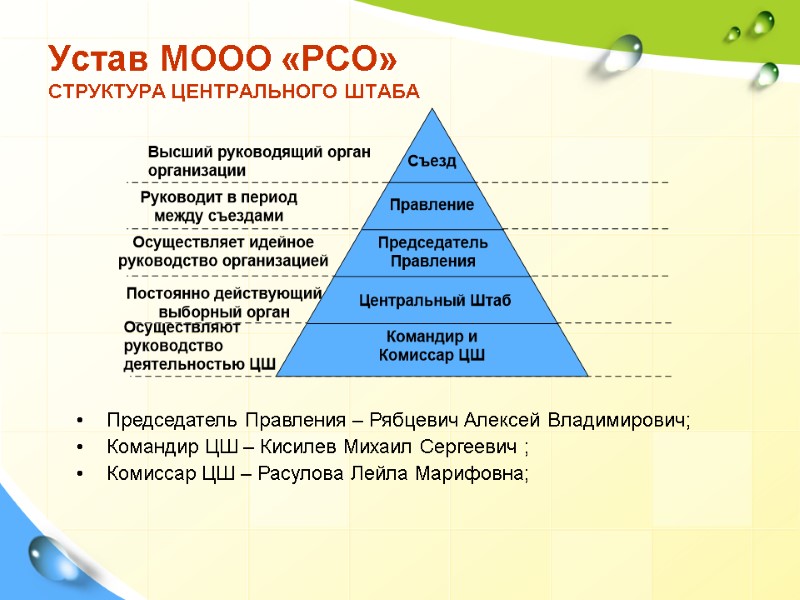 Устав МООО «РСО»
СТРУКТУРА ЦЕНТРАЛЬНОГО ШТАБА

Высший руководящий орган организации
Съезд

Руководит в период между съездами
Правление

Осуществляет идейное руководство организацией
Председатель Правления

Постоянно действующий выборный орган
Центральный Штаб

Осуществляют руководство деятельностью ЦШ
Командир и Комиссар ЦШ

• Председатель Правления – Рябцевич Алексей Владимирович;
• Командир ЦШ – Кисилев Михаил Сергеевич ;
• Комиссар ЦШ – Расулова Лейла Марифовна;